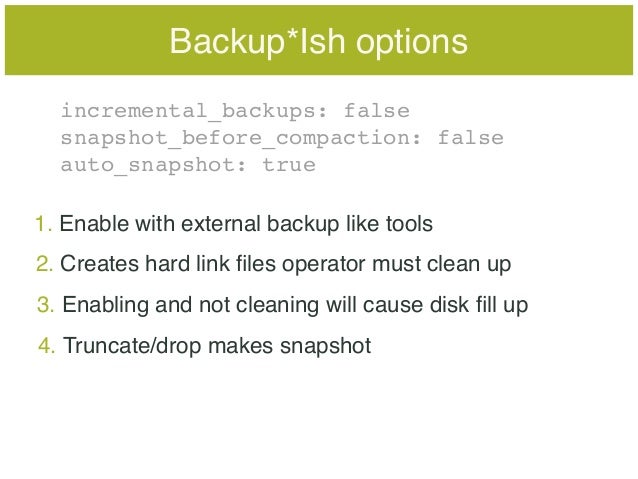 Backup*Ish options

incremental_backups: false
snapshot_before_compaction: false
auto_snapshot: true

1. Enable with external backup like tools
2. Creates hard link files operator must clean up
3. Enabling and not cleaning will cause disk fill up
4. Truncate/drop makes snapshot